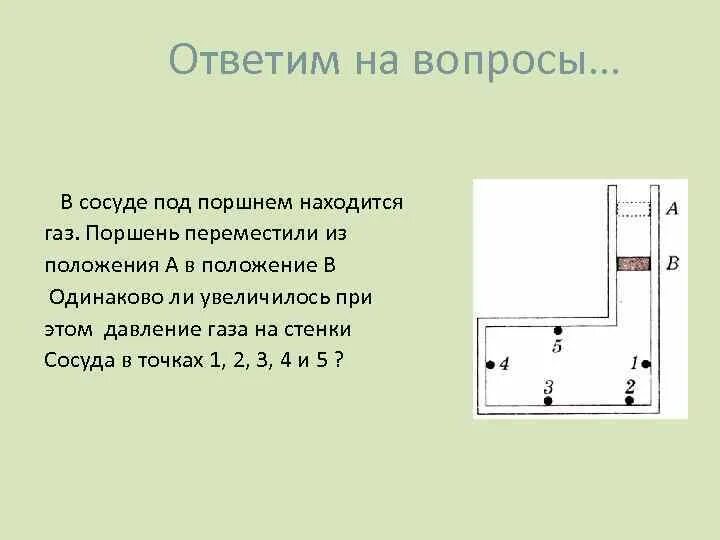 Ответим на вопросы…

В сосуде под поршнем находится газ. Поршень переместили из положения А в положение В Одинаково ли увеличилось при этом давление газа на стенки Сосуда в точках 1, 2, 3, 4 и 5 ?

A
B
5
4
1
3
2